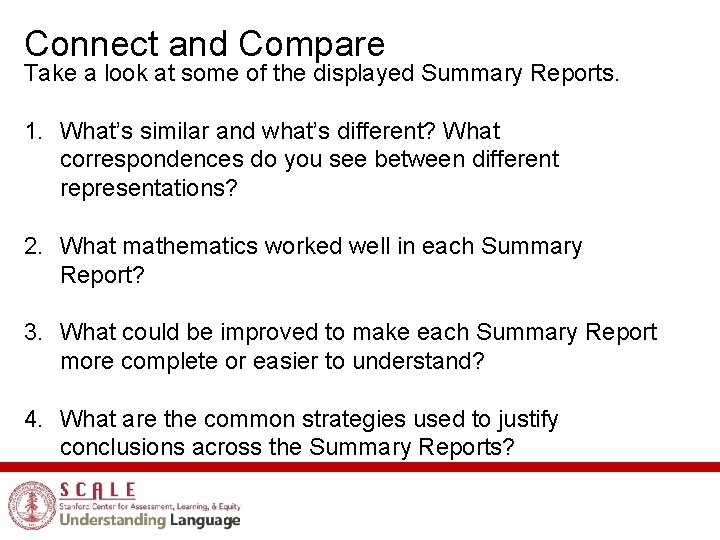 Connect and Compare

Take a look at some of the displayed Summary Reports.

1. What's similar and what's different? What correspondences do you see between different representations?

2. What mathematics worked well in each Summary Report?

3. What could be improved to make each Summary Report more complete or easier to understand?

4. What are the common strategies used to justify conclusions across the Summary Reports?

SCALE
Stanford Center for Assessment, Learning, & Equity
Understanding Language